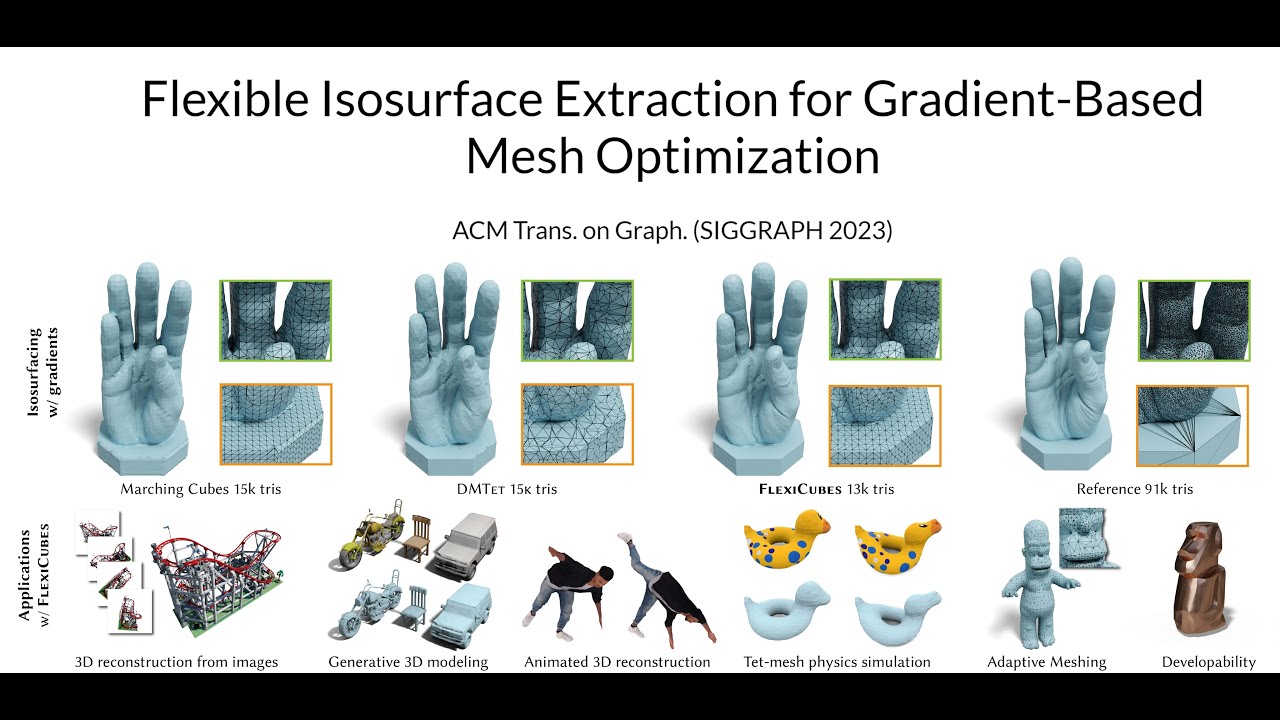 Flexible Isosurface Extraction for Gradient-Based Mesh Optimization

ACM Trans. on Graph. (SIGGRAPH 2023)

Isosurfacing w/ gradients

Marching Cubes 15k tris

DMTet 15k tris

FlexiCubes 13k tris

Reference 91k tris

Applications w/ FlexiCubes

3D reconstruction from images

Generative 3D modeling

Animated 3D reconstruction

Tet-mesh physics simulation

Adaptive Meshing

Developability